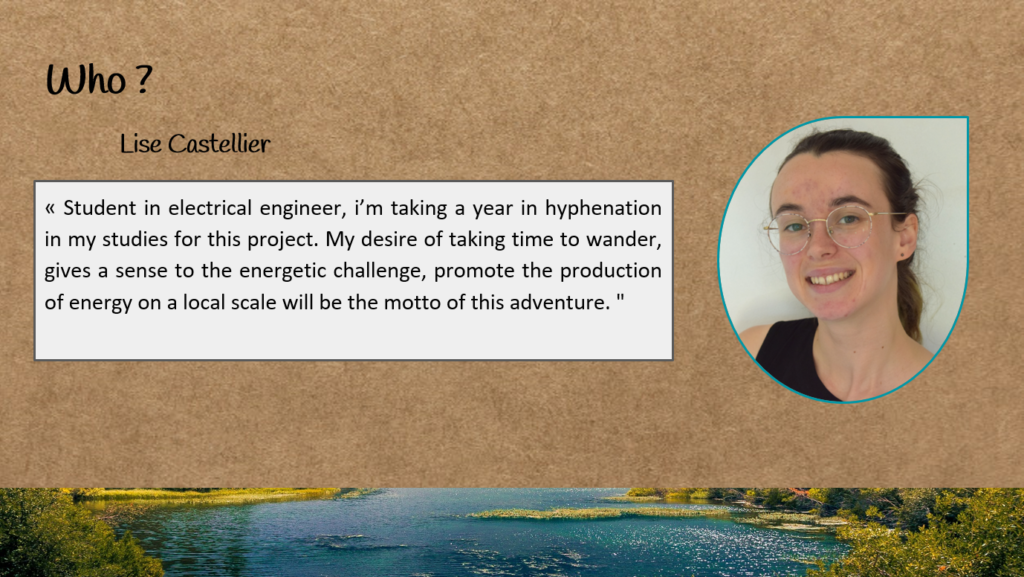 Who ?

Lise Castellier

« Student in electrical engineer, i'm taking a year in hyphenation in my studies for this project. My desire of taking time to wander, gives a sense to the energetic challenge, promote the production of energy on a local scale will be the motto of this adventure. "